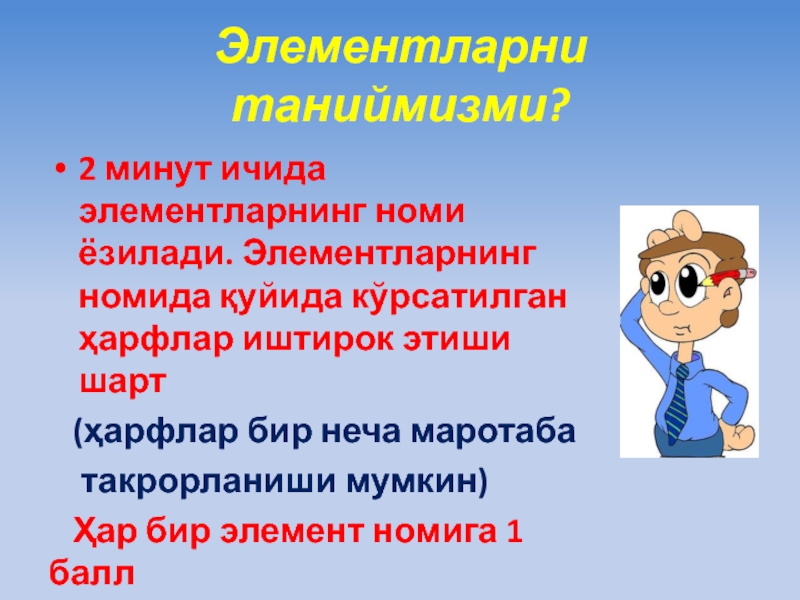 Элементларни таниймизми?

• 2 минут ичида элементларнинг номи ёзилади. Элементларнинг номида қуйида кўрсатилган ҳарфлар иштирок этиши шарт

(ҳарфлар бир неча маротаба такрорланиши мумкин)

Ҳар бир элемент номига 1 балл